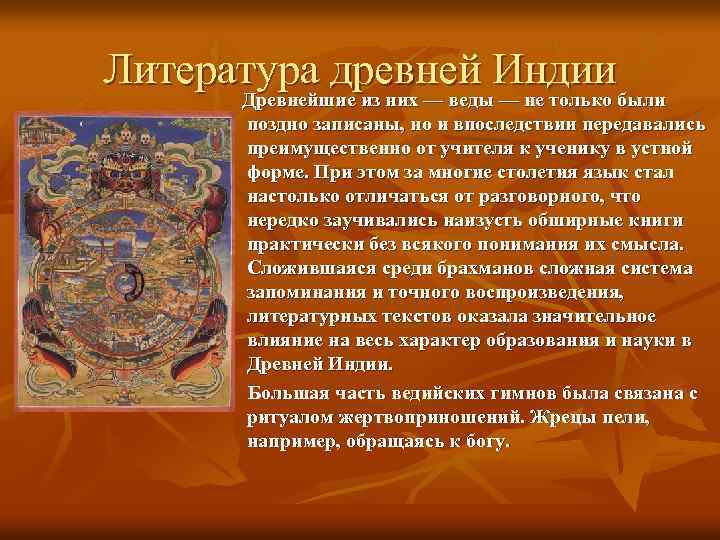 Литература древней Индии

Древнейшие из них — веды — не только были поздно записаны, но и впоследствии передавались преимущественно от учителя к ученику в устной форме. При этом за многие столетия язык стал настолько отличаться от разговорного, что нередко заучивались наизусть обширные книги практически без всякого понимания их смысла. Сложившаяся среди брахманов сложная система запоминания и точного воспроизведения, литературных текстов оказала значительное влияние на весь характер образования и науки в Древней Индии.

Большая часть ведийских гимнов была связана с ритуалом жертвоприношений. Жрецы пели, например, обращаясь к богу.